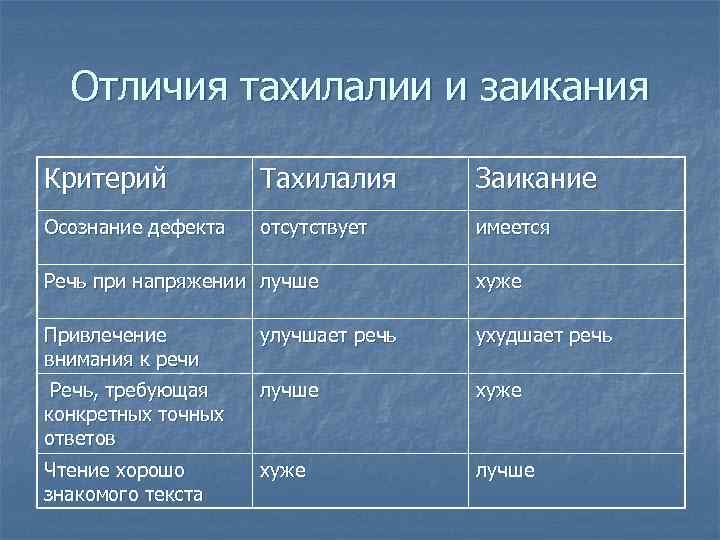 Отличия тахилалии и заикания

| Критерий | Тахилалия | Заикание |
|---|---|---|
| Осознание дефекта | отсутствует | имеется |
| Речь при напряжении | лучше | хуже |
| Привлечение внимания к речи | улучшает речь | ухудшает речь |
| Речь, требующая конкретных точных ответов | лучше | хуже |
| Чтение хорошо знакомого текста | хуже | лучше |